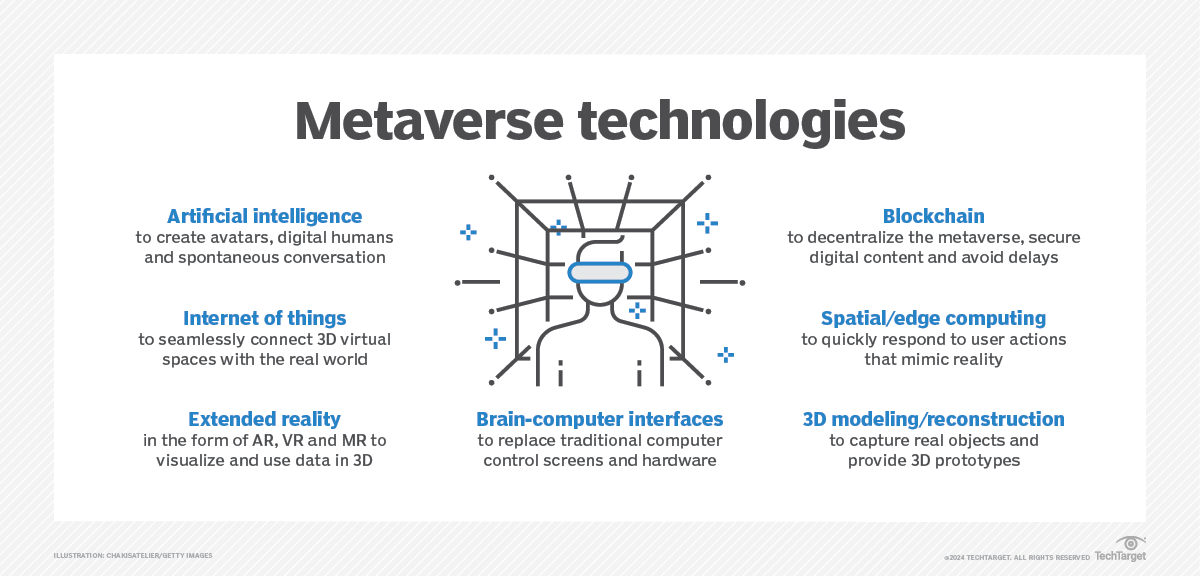 Metaverse technologies

Artificial intelligence
to create avatars, digital humans and spontaneous conversation

Internet of things
to seamlessly connect 3D virtual spaces with the real world

Extended reality
in the form of AR, VR and MR to visualize and use data in 3D

Brain-computer interfaces
to replace traditional computer control screens and hardware

Blockchain
to decentralize the metaverse, secure digital content and avoid delays

Spatial/edge computing
to quickly respond to user actions that mimic reality

3D modeling/reconstruction
to capture real objects and provide 3D prototypes

ILLUSTRATION: CHAKISATELIER/GETTY IMAGES

©2024 TECHTARGET. ALL RIGHTS RESERVED TechTarget